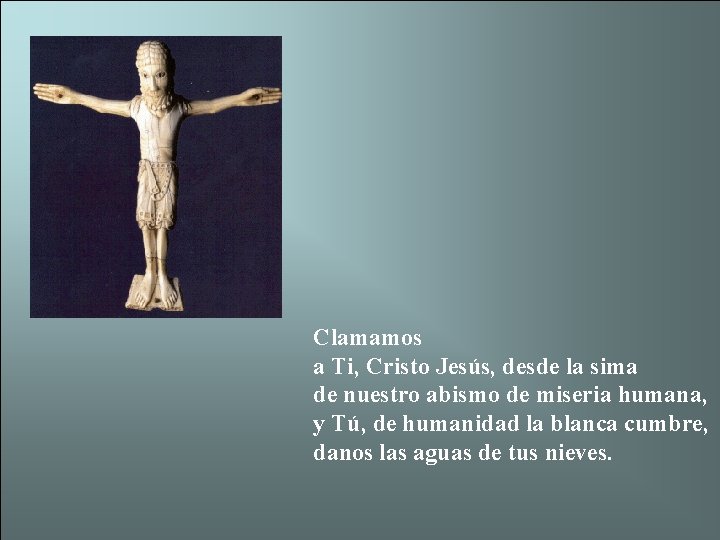 Clamamos
a Ti, Cristo Jesús, desde la sima
de nuestro abismo de miseria humana,
y Tú, de humanidad la blanca cumbre,
danos las aguas de tus nieves.